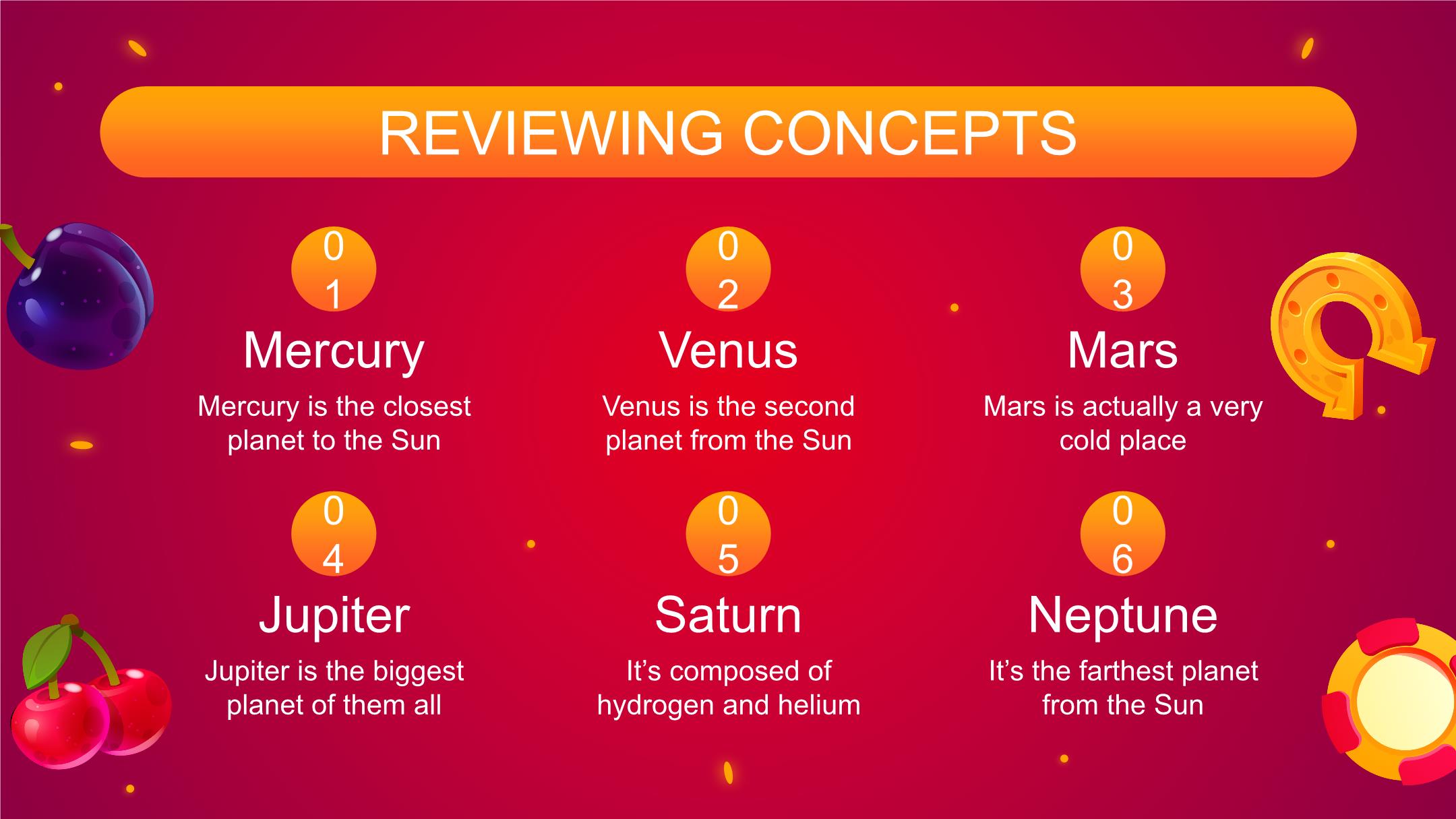 REVIEWING CONCEPTS

01

Mercury

Mercury is the closest planet to the Sun

02

Venus

Venus is the second planet from the Sun

03

Mars

Mars is actually a very cold place

04

Jupiter

Jupiter is the biggest planet of them all

05

Saturn

It's composed of hydrogen and helium

06

Neptune

It's the farthest planet from the Sun